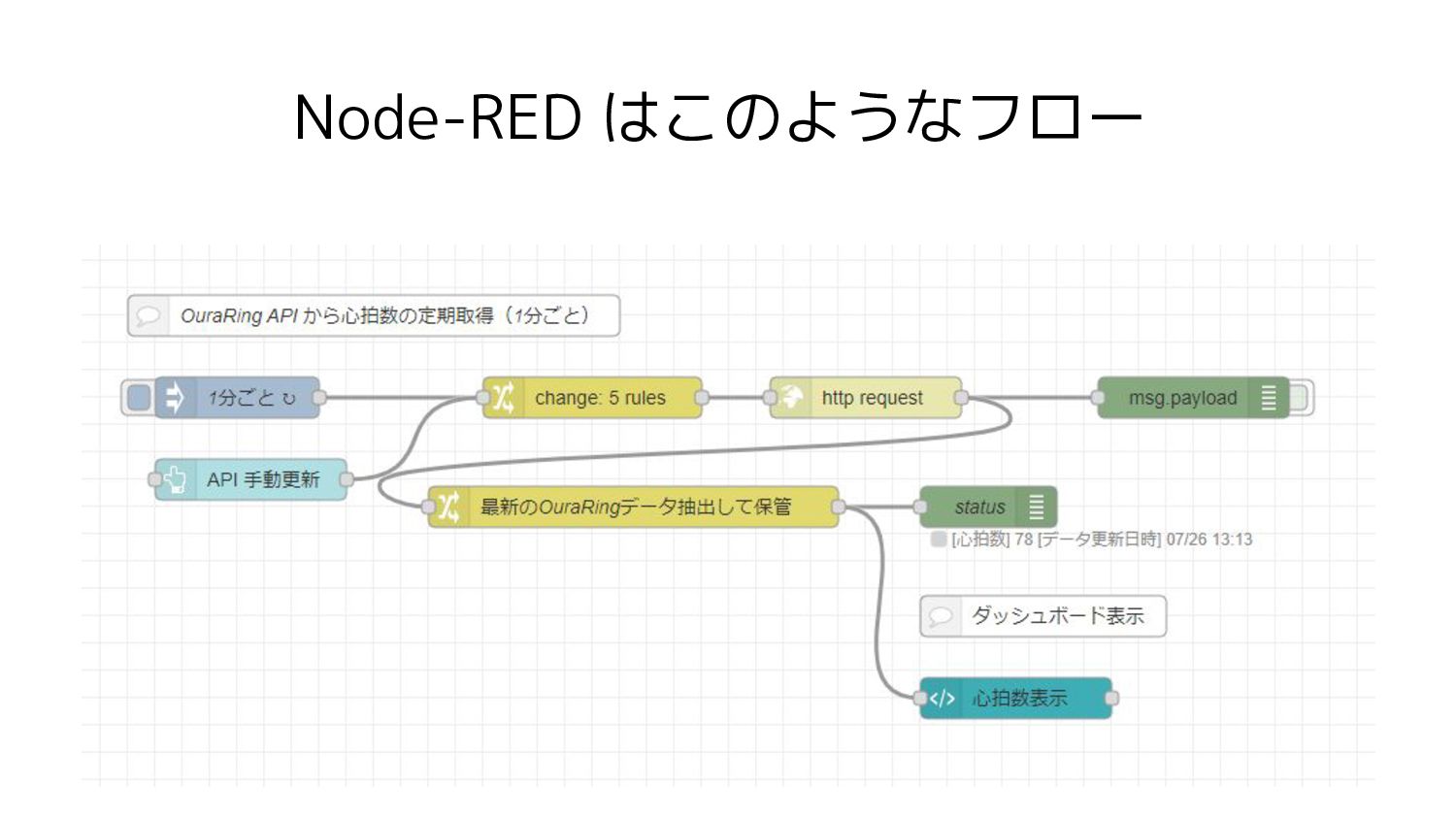 Node-RED はこのようなフロー

OuraRing API から心拍数の定期取得（1分ごと）

1分ごと ↻

change: 5 rules

http request

msg.payload

API 手動更新

最新のOuraRingデータ抽出して保管

status

[心拍数] 78 [データ更新日時] 07/26 13:13

ダッシュボード表示

心拍数表示